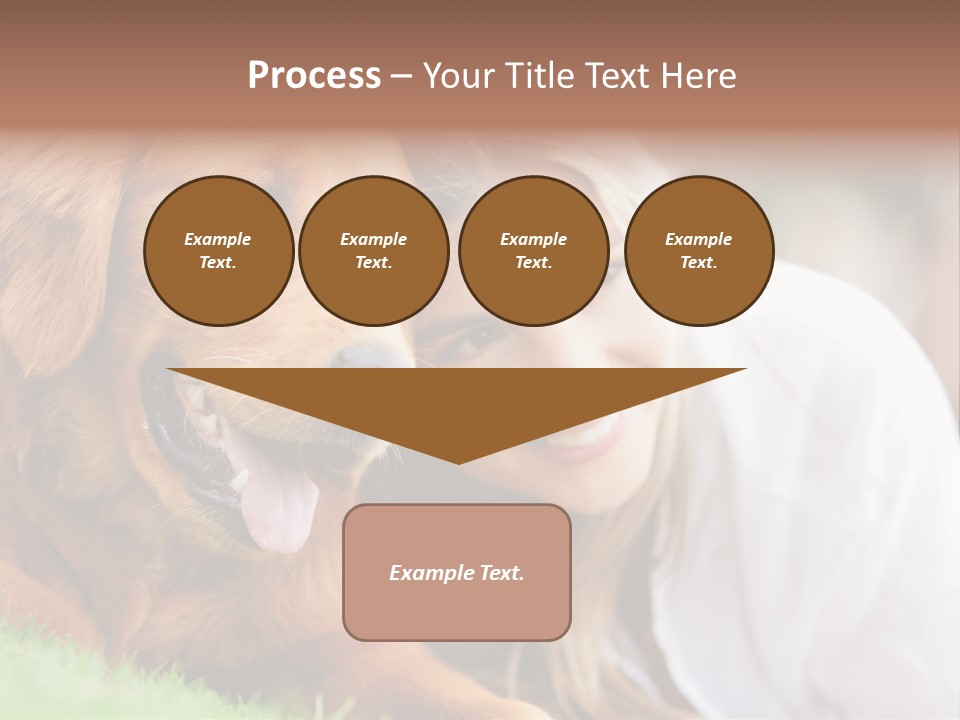 Process – Your Title Text Here

Example Text.

Example Text.

Example Text.

Example Text.

Example Text.